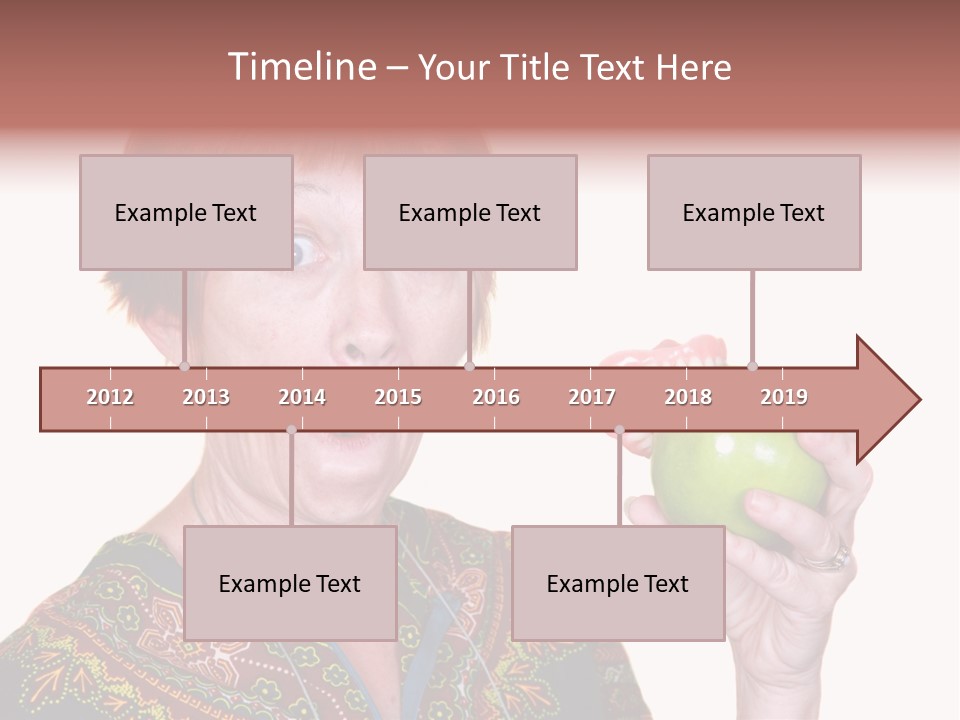 Timeline – Your Title Text Here

Example Text

Example Text

Example Text

2012 2013 2014 2015 2016 2017 2018 2019

Example Text

Example Text